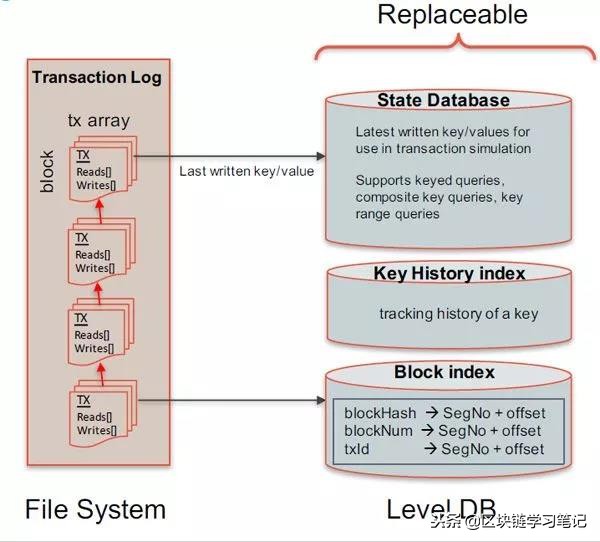 Replaceable

Transaction Log

tx array

block

TX
Reads[]
Writes[]

TX
Reads[]
Writes[]

TX
Reads[]
Writes[]

TX
Reads[]
Writes[]

Last written key/value

State Database

Latest written key/values for use in transaction simulation

Supports keyed queries, composite key queries, key range queries

Key History index

tracking history of a key

Block index

blockHash → SegNo + offset
blockNum → SegNo + offset
txId → SegNo + offset

File System

LevelDB

头条 @区块链学习笔记